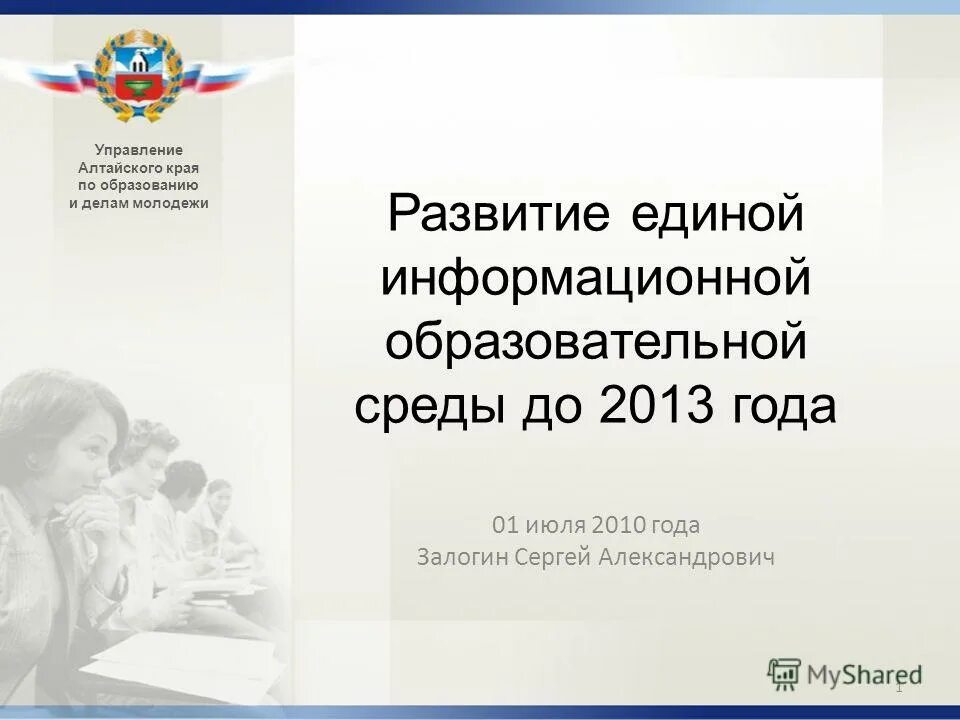 Управление Алтайского края по образованию и делам молодежи

Развитие единой информационной образовательной среды до 2013 года

01 июля 2010 года
Залогин Сергей Александрович

MyShared

1